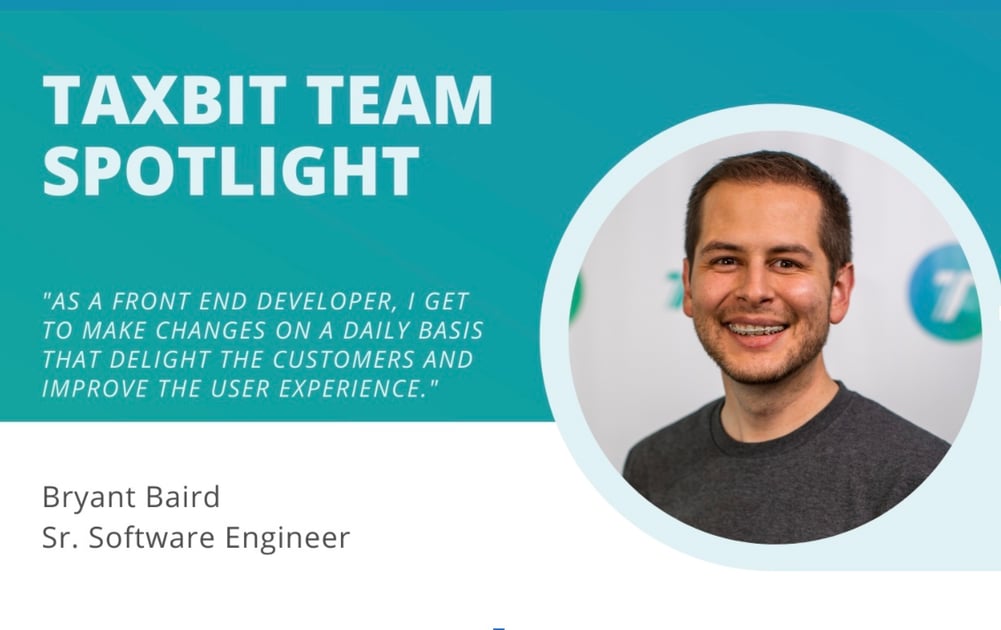 TAXBIT TEAM SPOTLIGHT

"AS A FRONT END DEVELOPER, I GET TO MAKE CHANGES ON A DAILY BASIS THAT DELIGHT THE CUSTOMERS AND IMPROVE THE USER EXPERIENCE."

Bryant Baird
Sr. Software Engineer